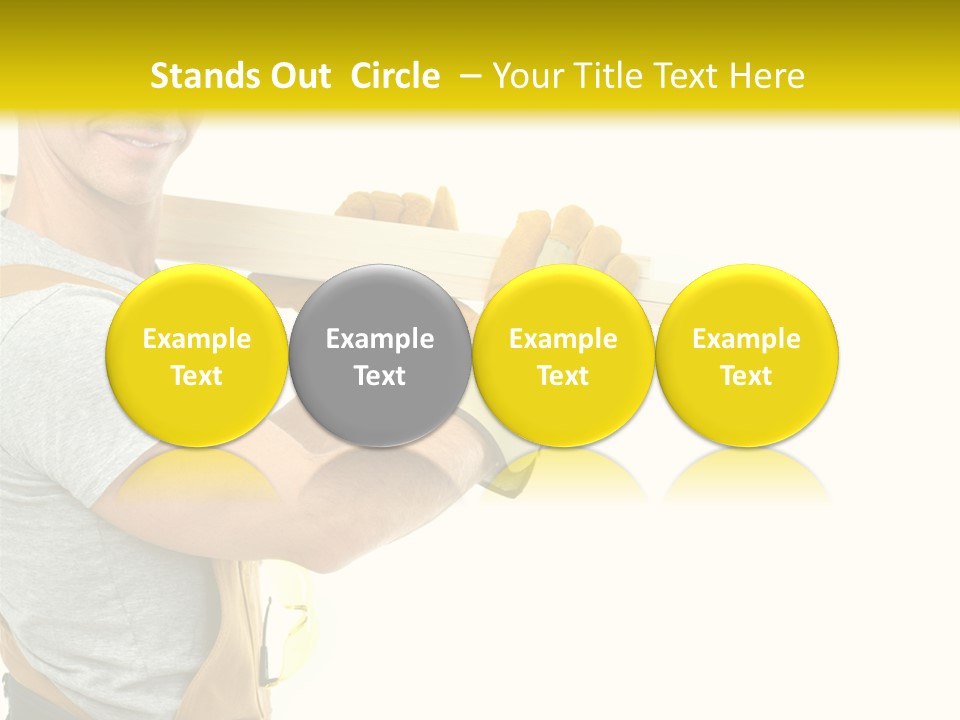 Stands Out Circle – Your Title Text Here

Example Text

Example Text

Example Text

Example Text